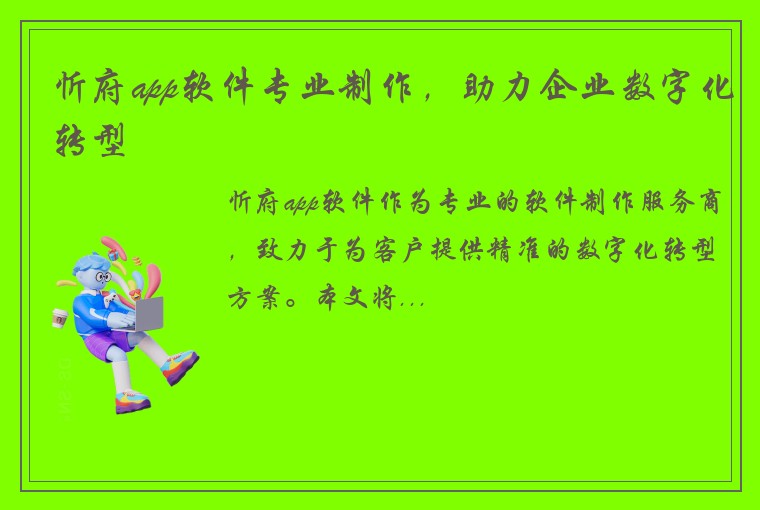 忻府app软件专业制作，助力企业数字化转型

忻府app软件作为专业的软件制作服务商，致力于为客户提供精准的数字化转型方案。本文将...